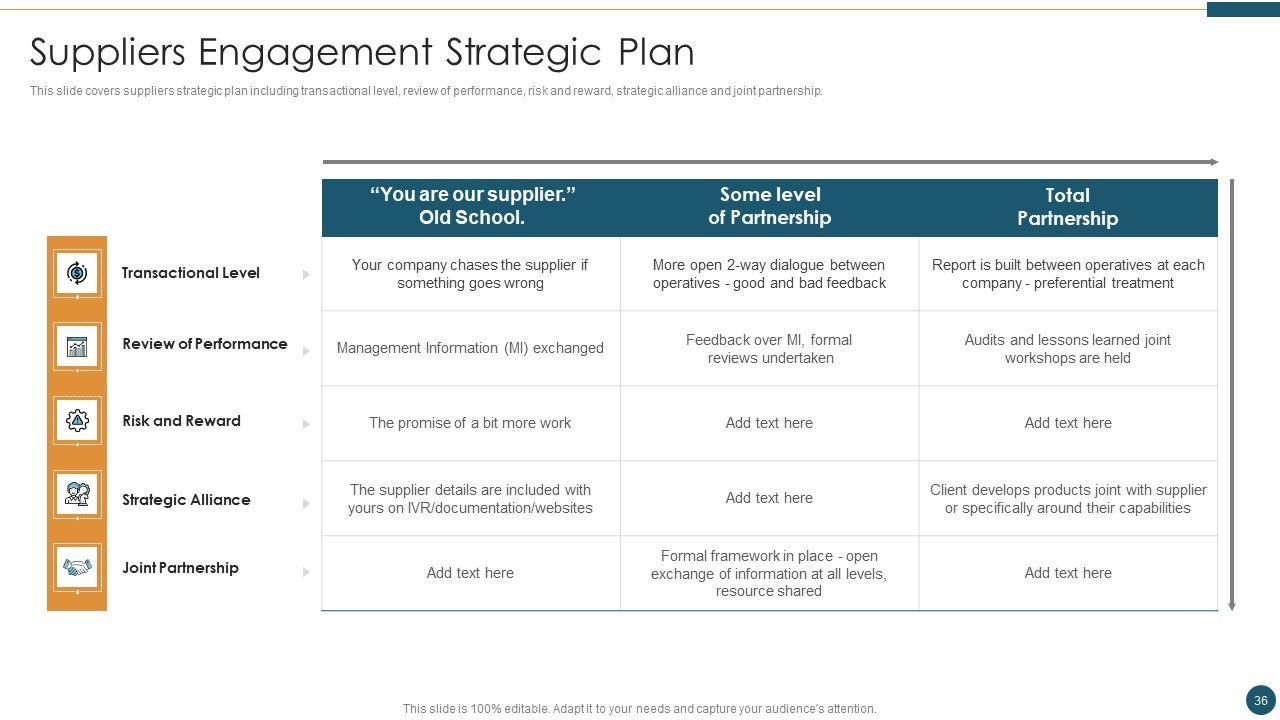 Suppliers Engagement Strategic Plan

This slide covers suppliers strategic plan including transactional level, review of performance, risk and reward, strategic alliance and joint partnership.

| | "You are our supplier." Old School. | Some level of Partnership | Total Partnership |
|---|---|---|---|
| Transactional Level | Your company chases the supplier if something goes wrong | More open 2-way dialogue between operatives - good and bad feedback | Report is built between operatives at each company - preferential treatment |
| Review of Performance | Management Information (MI) exchanged | Feedback over MI, formal reviews undertaken | Audits and lessons learned joint workshops are held |
| Risk and Reward | The promise of a bit more work | Add text here | Add text here |
| Strategic Alliance | The supplier details are included with yours on IVR/documentation/websites | Add text here | Client develops products joint with supplier or specifically around their capabilities |
| Joint Partnership | Add text here | Formal framework in place - open exchange of information at all levels, resource shared | Add text here |

This slide is 100% editable. Adapt it to your needs and capture your audience's attention.

36